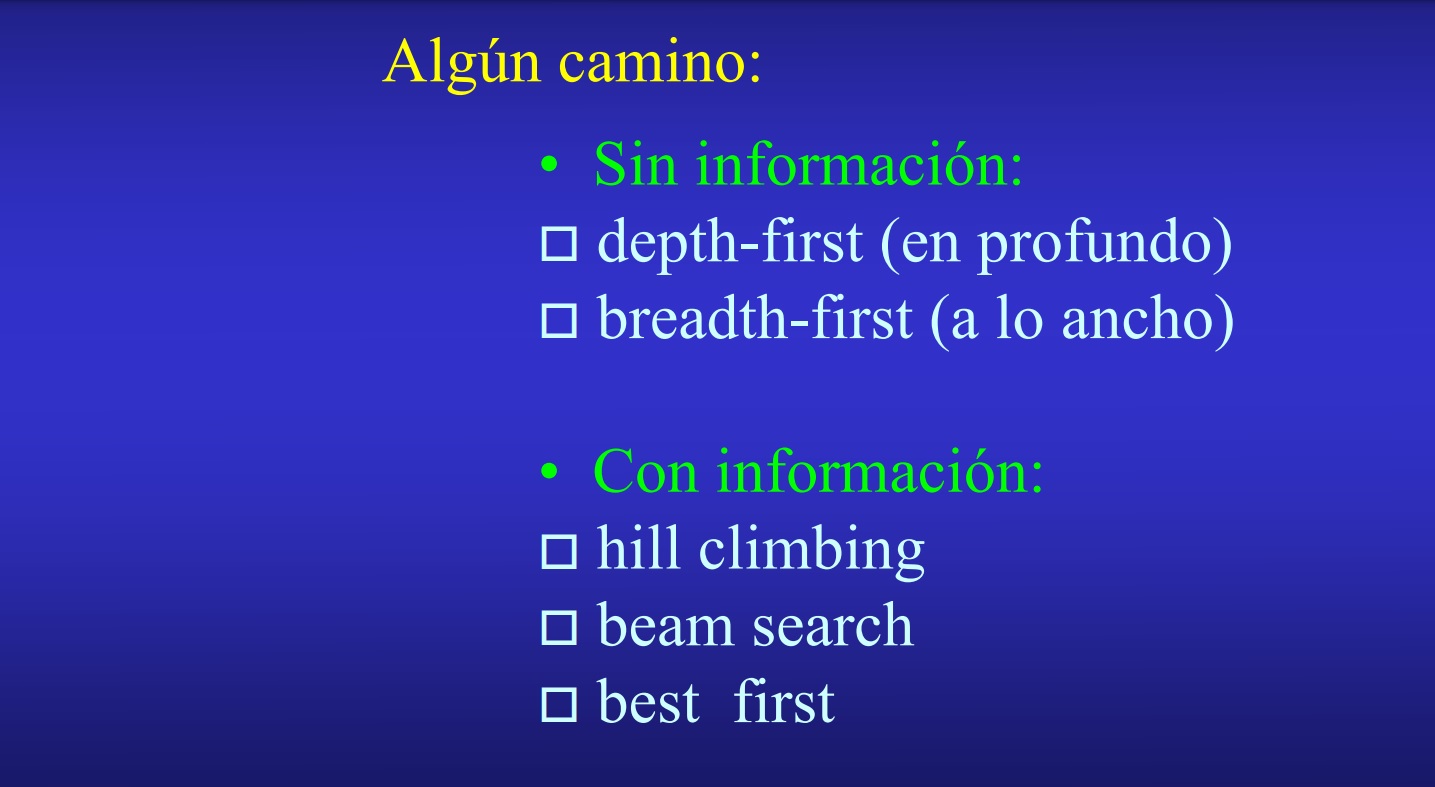 Algún camino:

• Sin información:
□ depth-first (en profundo)
□ breadth-first (a lo ancho)

• Con información:
□ hill climbing
□ beam search
□ best first